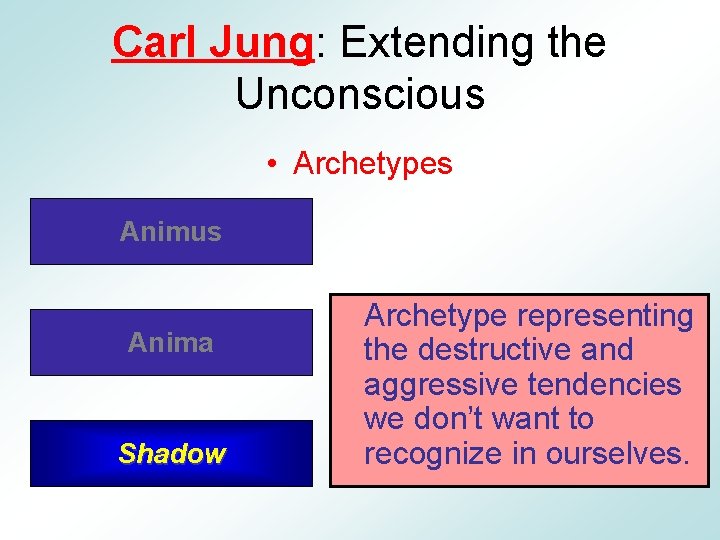 Carl Jung: Extending the Unconscious

• Archetypes

Animus

Anima

Shadow

Archetype representing the destructive and aggressive tendencies we don't want to recognize in ourselves.